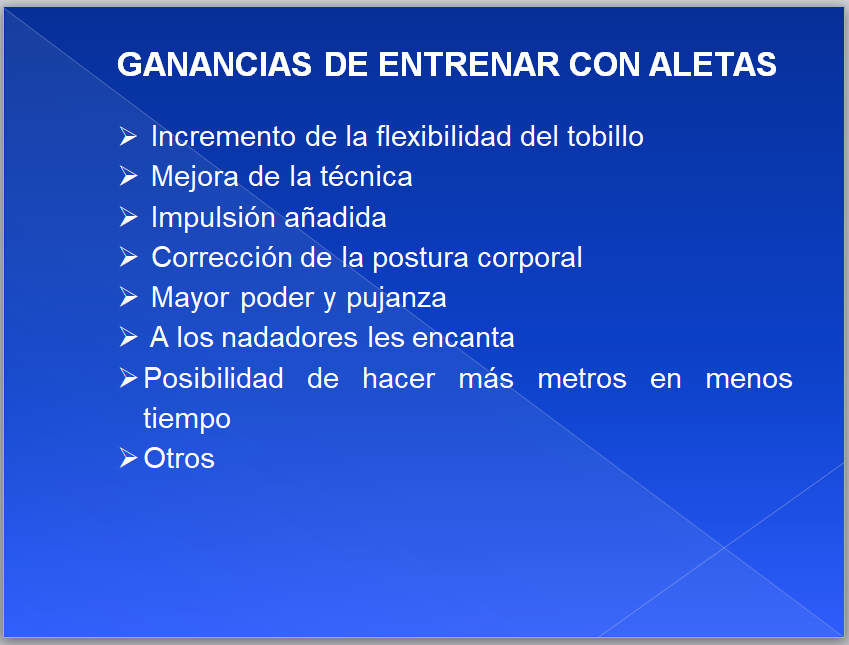 GANANCIAS DE ENTRENAR CON ALETAS

➢ Incremento de la flexibilidad del tobillo
➢ Mejora de la técnica
➢ Impulsión añadida
➢ Corrección de la postura corporal
➢ Mayor poder y pujanza
➢ A los nadadores les encanta
➢ Posibilidad de hacer más metros en menos tiempo
➢ Otros